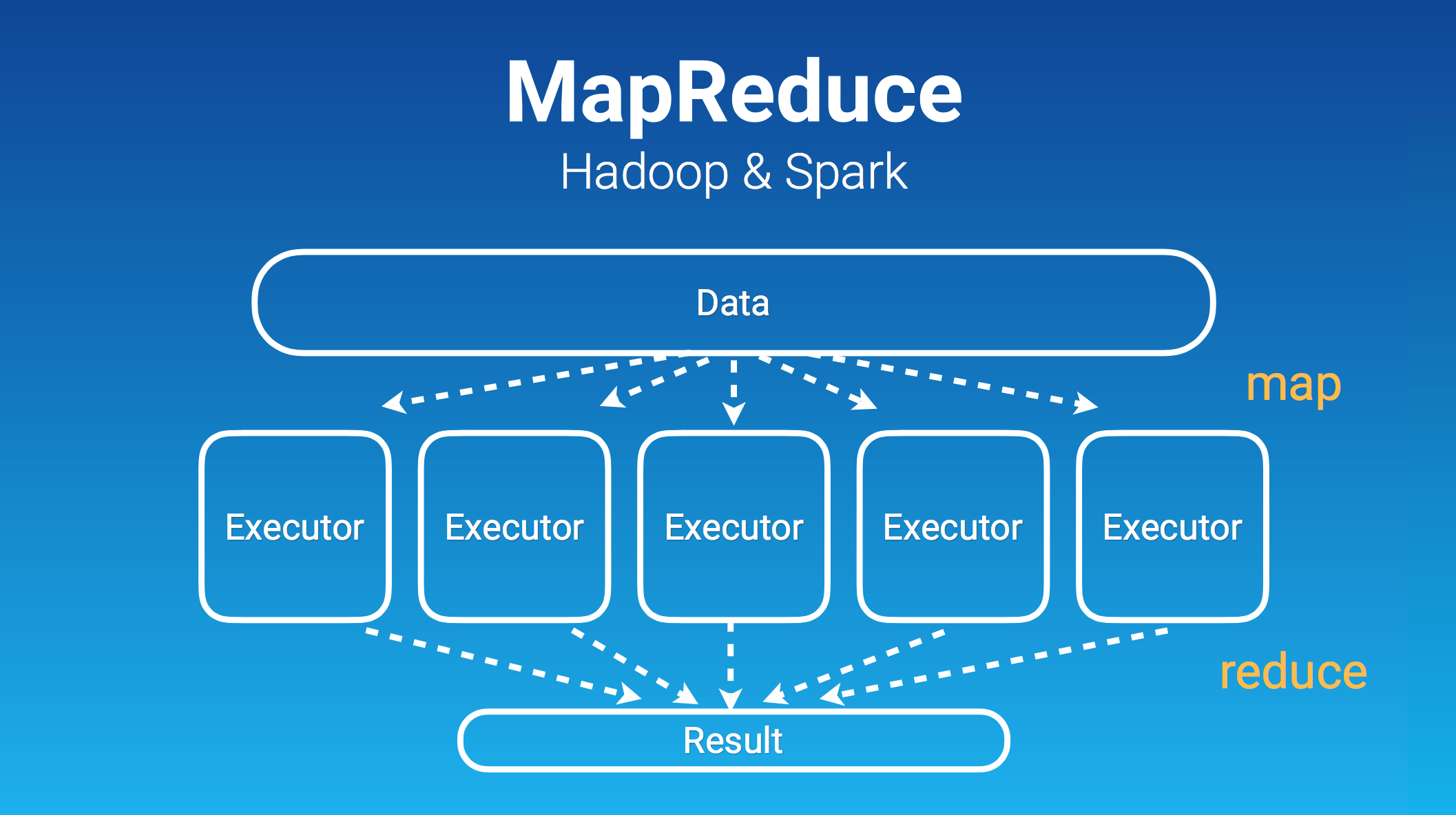 MapReduce
Hadoop & Spark

Data

map

Executor

Executor

Executor

Executor

Executor

reduce

Result